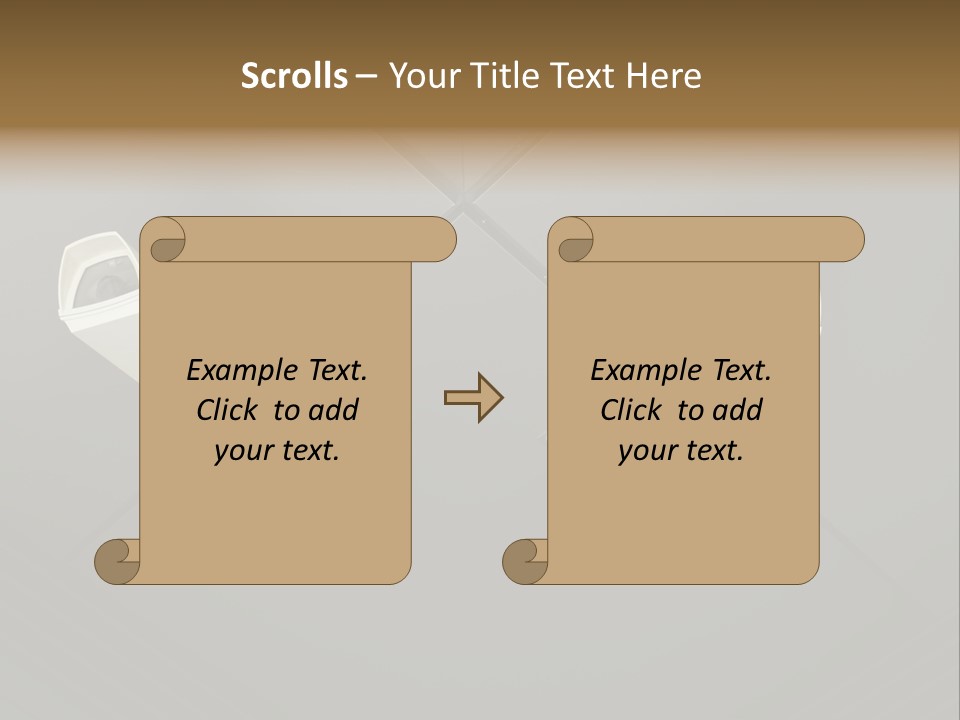 Scrolls – Your Title Text Here

Example Text. Click to add your text.

Example Text. Click to add your text.